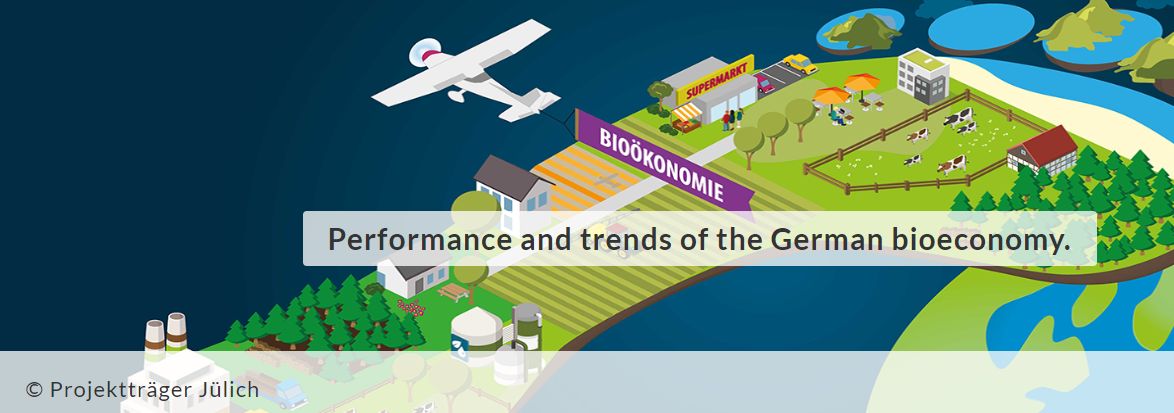 SUPERMARKT

BIOÖKONOMIE

Performance and trends of the German bioeconomy.

© Projektträger Jülich